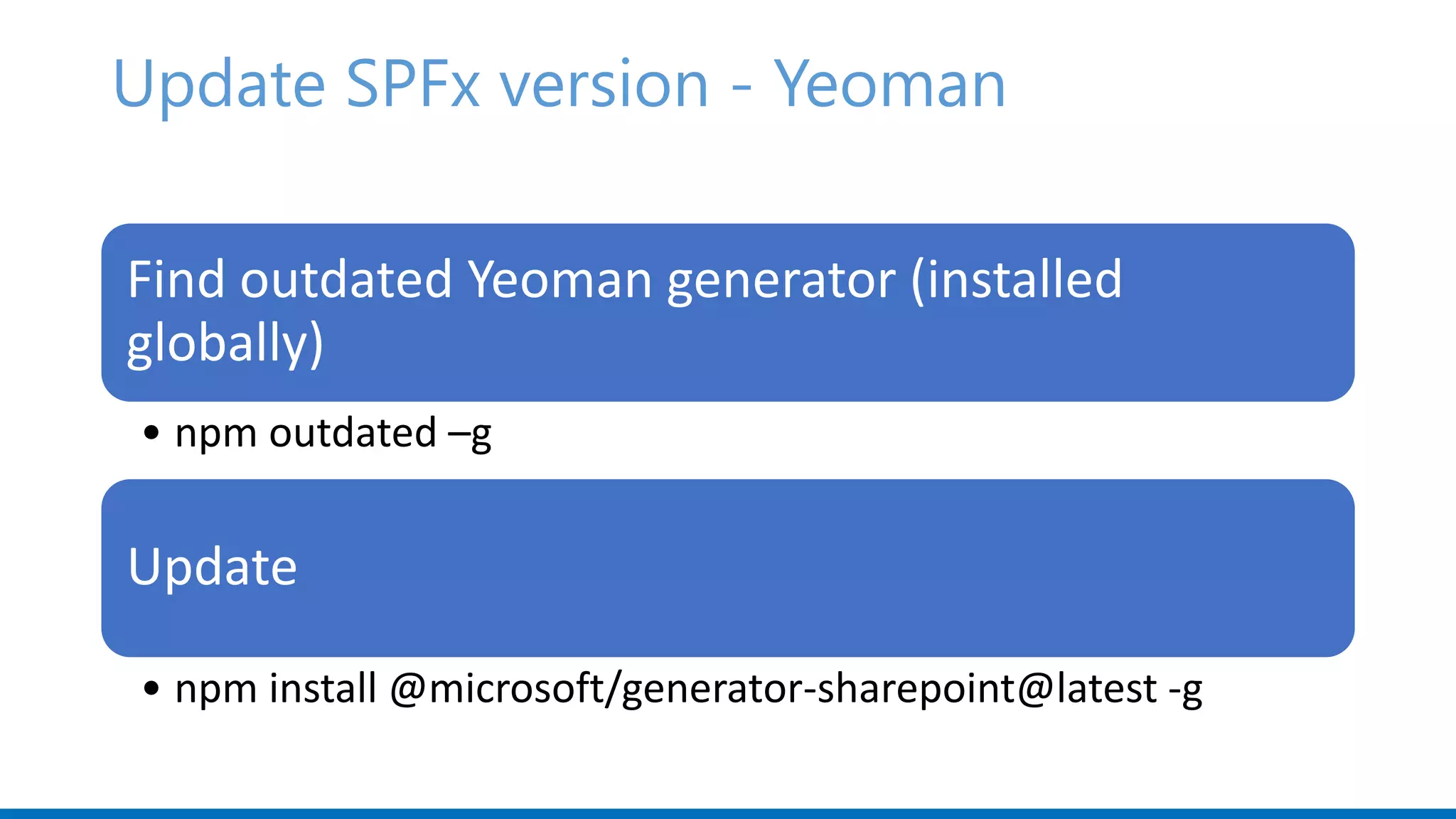 Update SPFx version - Yeoman

Find outdated Yeoman generator (installed globally)

• npm outdated –g

Update

• npm install @microsoft/generator-sharepoint@latest -g